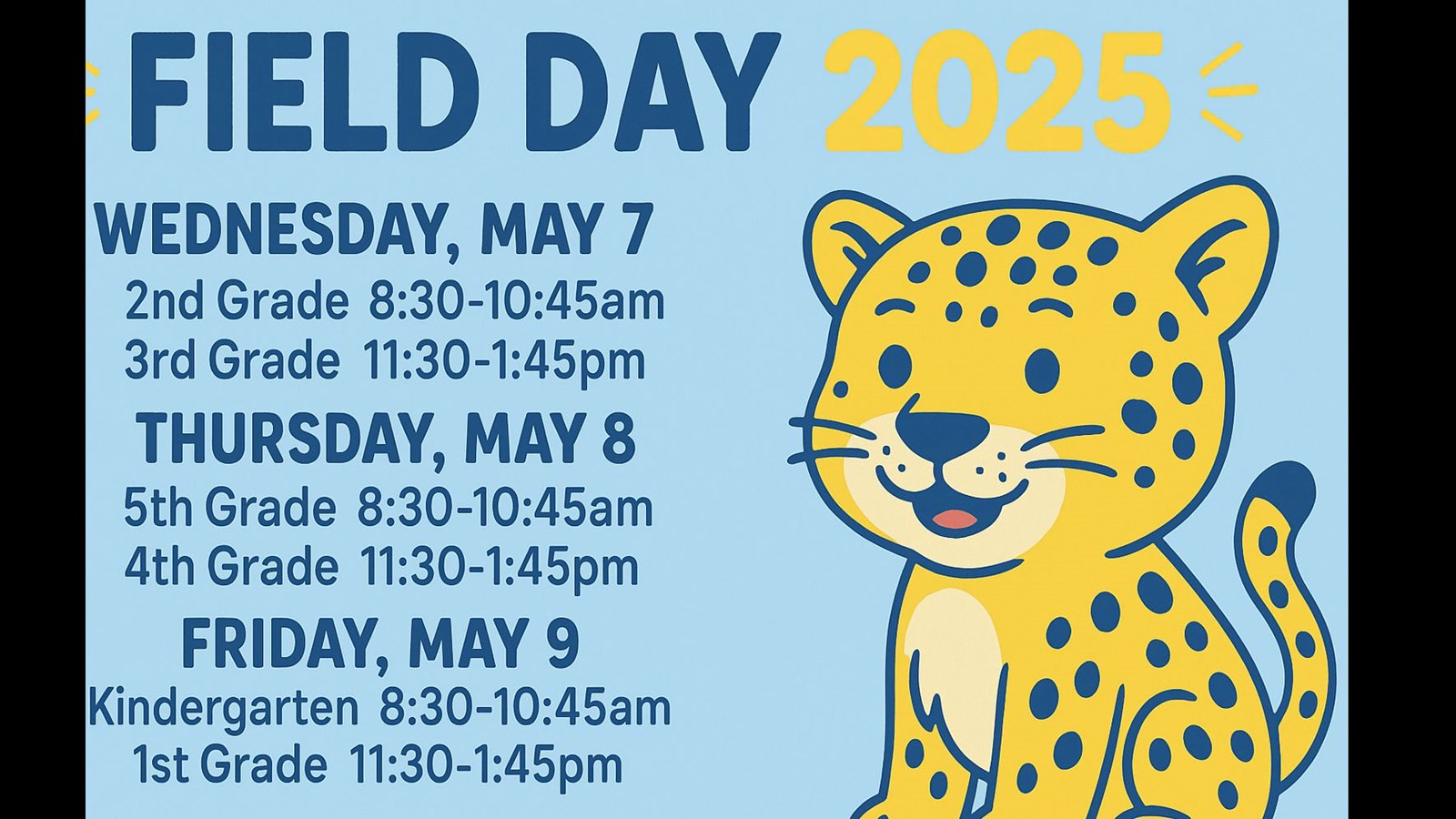 FIELD DAY 2025

WEDNESDAY, MAY 7
2nd Grade 8:30-10:45am
3rd Grade 11:30-1:45pm

THURSDAY, MAY 8
5th Grade 8:30-10:45am
4th Grade 11:30-1:45pm

FRIDAY, MAY 9
Kindergarten 8:30-10:45am
1st Grade 11:30-1:45pm